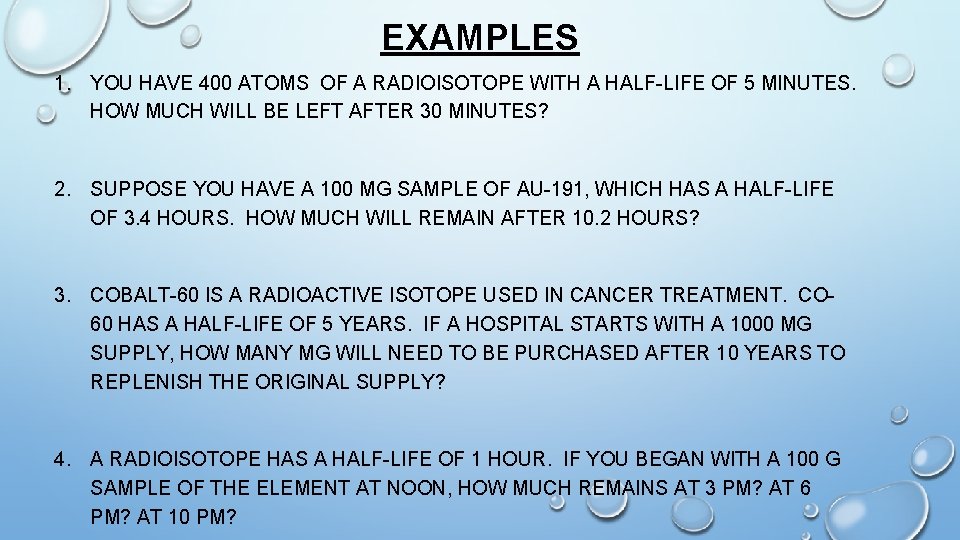 EXAMPLES

1. YOU HAVE 400 ATOMS OF A RADIOISOTOPE WITH A HALF-LIFE OF 5 MINUTES. HOW MUCH WILL BE LEFT AFTER 30 MINUTES?

2. SUPPOSE YOU HAVE A 100 MG SAMPLE OF AU-191, WHICH HAS A HALF-LIFE OF 3.4 HOURS. HOW MUCH WILL REMAIN AFTER 10.2 HOURS?

3. COBALT-60 IS A RADIOACTIVE ISOTOPE USED IN CANCER TREATMENT. CO-60 HAS A HALF-LIFE OF 5 YEARS. IF A HOSPITAL STARTS WITH A 1000 MG SUPPLY, HOW MANY MG WILL NEED TO BE PURCHASED AFTER 10 YEARS TO REPLENISH THE ORIGINAL SUPPLY?

4. A RADIOISOTOPE HAS A HALF-LIFE OF 1 HOUR. IF YOU BEGAN WITH A 100 G SAMPLE OF THE ELEMENT AT NOON, HOW MUCH REMAINS AT 3 PM? AT 6 PM? AT 10 PM?